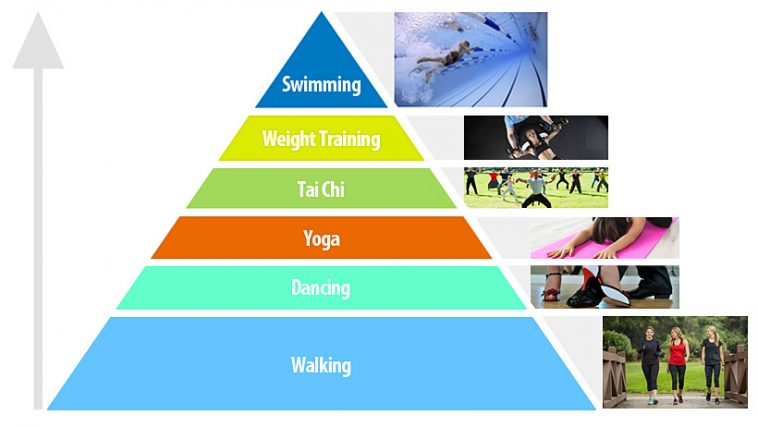 Swimming

Weight Training

Tai Chi

Yoga

Dancing

Walking